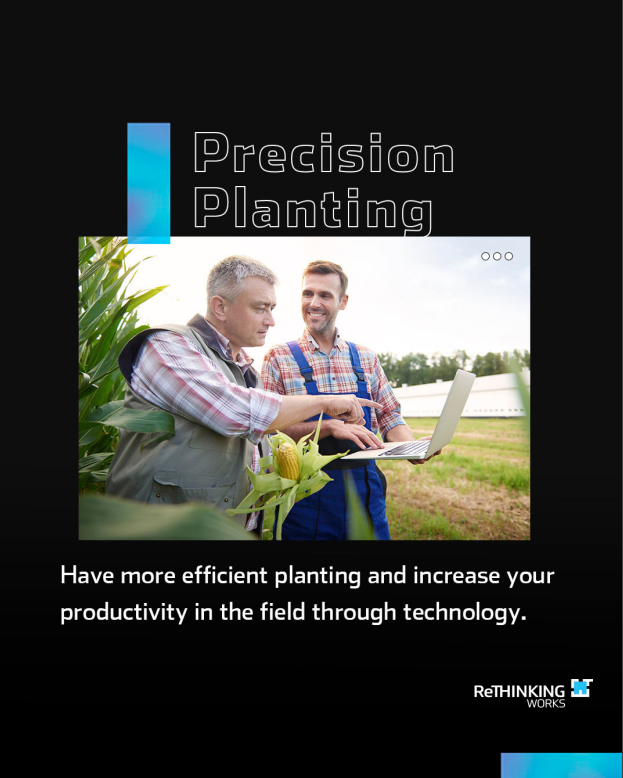 Precision
Planting

Have more efficient planting and increase your productivity in the field through technology.

ReTHINKING
WORKS